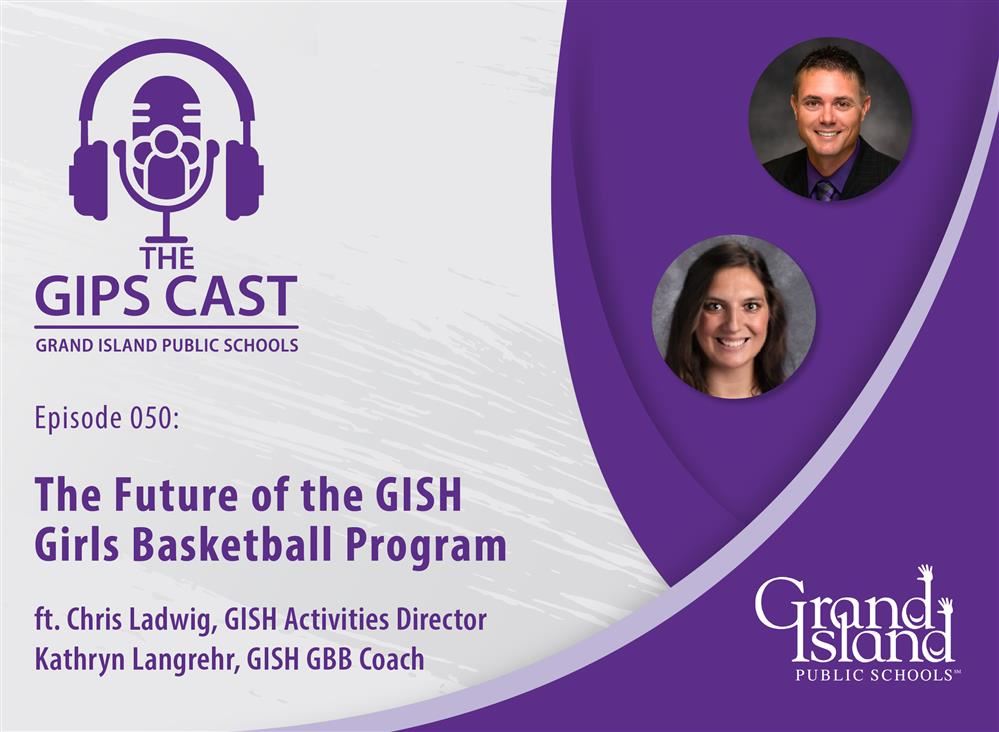 THE
GIPS CAST
GRAND ISLAND PUBLIC SCHOOLS

Episode 050:

The Future of the GISH Girls Basketball Program

ft. Chris Ladwig, GISH Activities Director
Kathryn Langrehr, GISH GBB Coach

Grand Island
PUBLIC SCHOOLS™